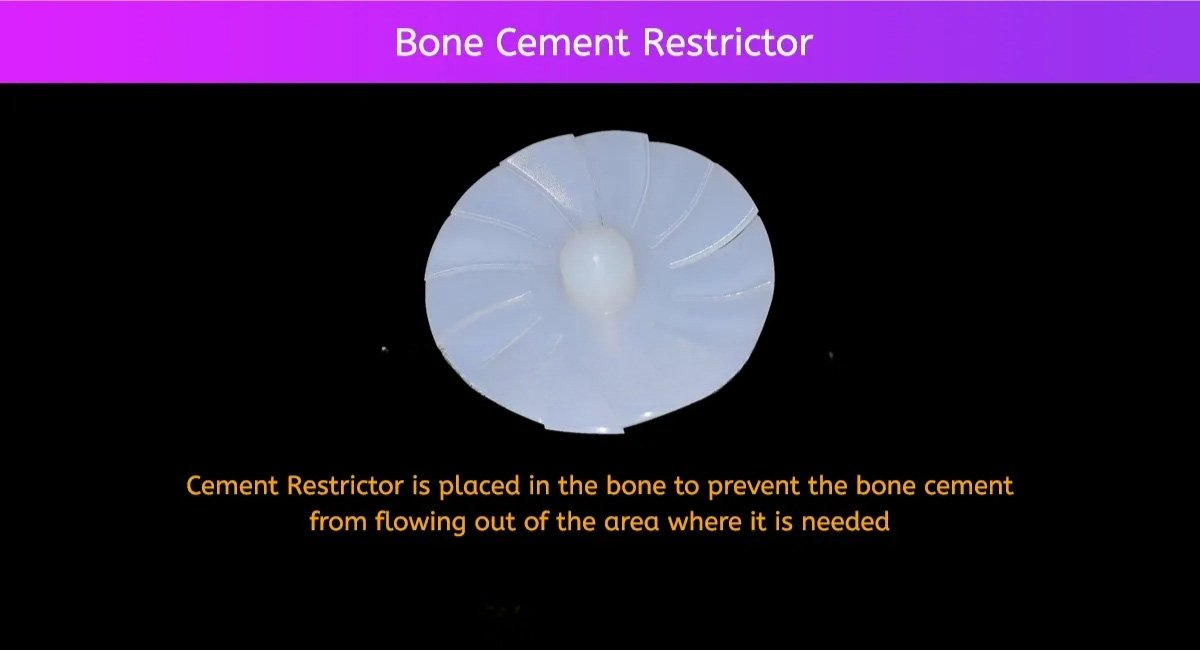 Bone Cement Restrictor

Cement Restrictor is placed in the bone to prevent the bone cement from flowing out of the area where it is needed